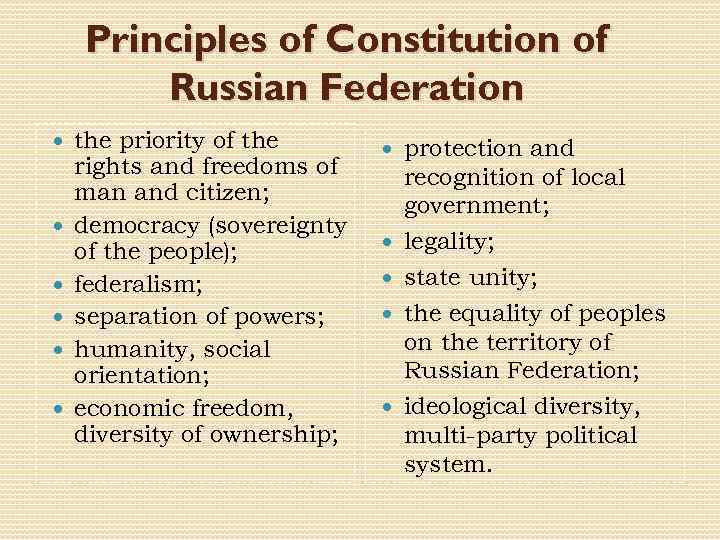 Principles of Constitution of Russian Federation

- the priority of the rights and freedoms of man and citizen;
- democracy (sovereignty of the people);
- federalism;
- separation of powers;
- humanity, social orientation;
- economic freedom, diversity of ownership;

- protection and recognition of local government;
- legality;
- state unity;
- the equality of peoples on the territory of Russian Federation;
- ideological diversity, multi-party political system.